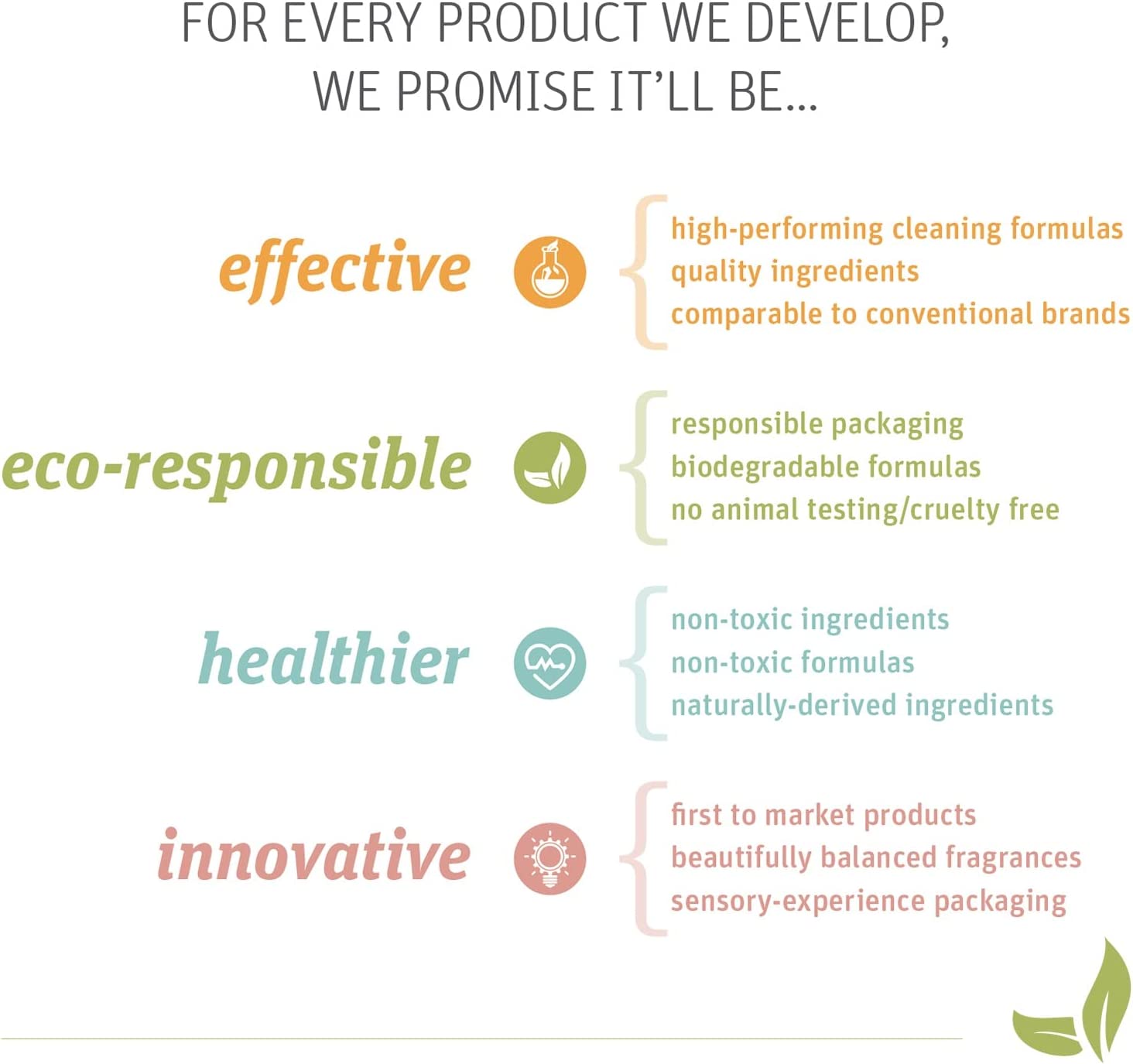 FOR EVERY PRODUCT WE DEVELOP, WE PROMISE IT'LL BE...

effective

high-performing cleaning formulas
quality ingredients
comparable to conventional brands

eco-responsible

responsible packaging
biodegradable formulas
no animal testing/cruelty free

healthier

non-toxic ingredients
non-toxic formulas
naturally-derived ingredients

innovative

first to market products
beautifully balanced fragrances
sensory-experience packaging